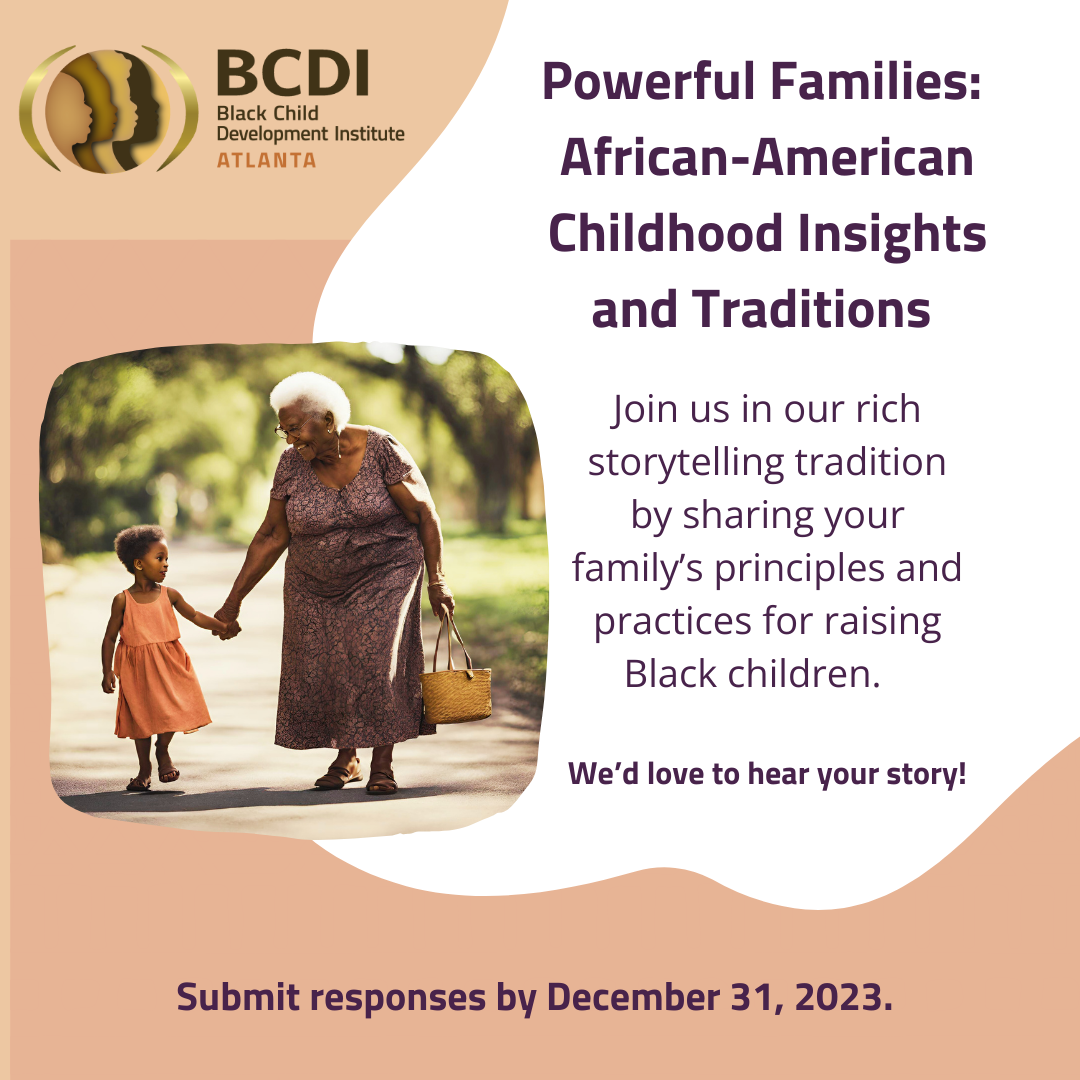 BCDI
Black Child Development Institute
ATLANTA

Powerful Families: African-American Childhood Insights and Traditions

Join us in our rich storytelling tradition by sharing your family's principles and practices for raising Black children.

We'd love to hear your story!

Submit responses by December 31, 2023.